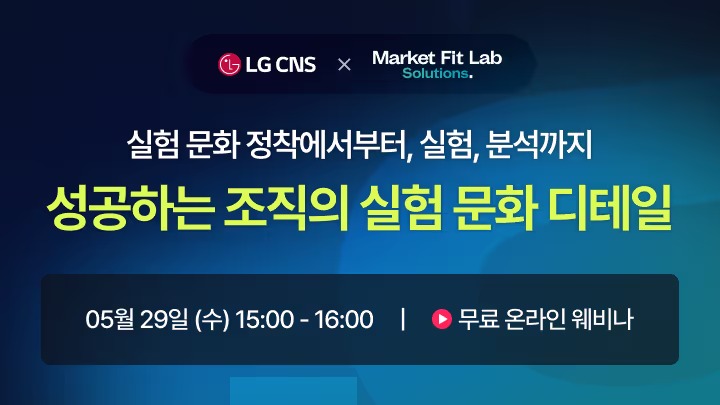 LG CNS × Market Fit Lab Solutions.

실험 문화 정착에서부터, 실험, 분석까지

성공하는 조직의 실험 문화 디테일

05월 29일 (수) 15:00 - 16:00 | 무료 온라인 웨비나